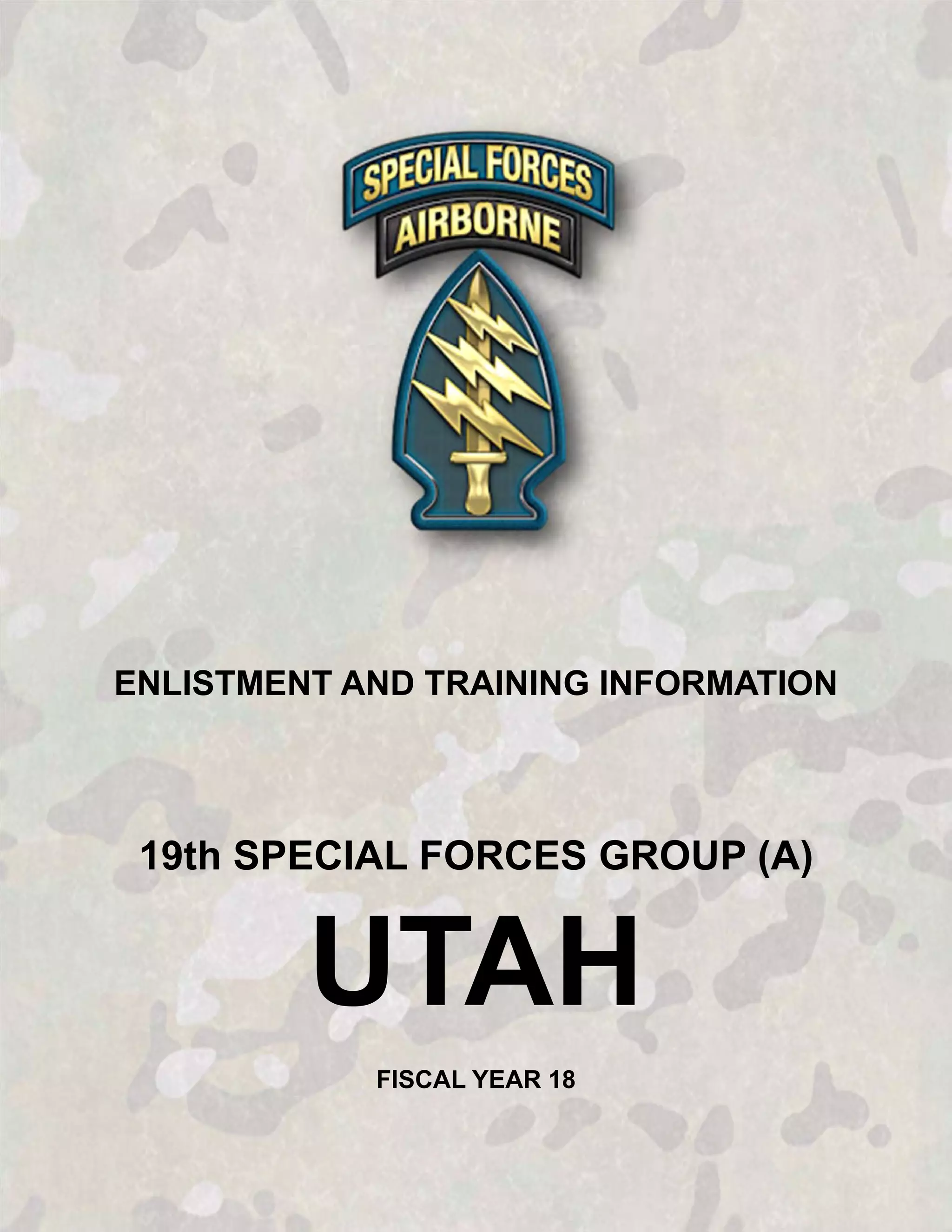 SPECIAL FORCES
AIRBORNE

ENLISTMENT AND TRAINING INFORMATION

19th SPECIAL FORCES GROUP (A)

UTAH

FISCAL YEAR 18